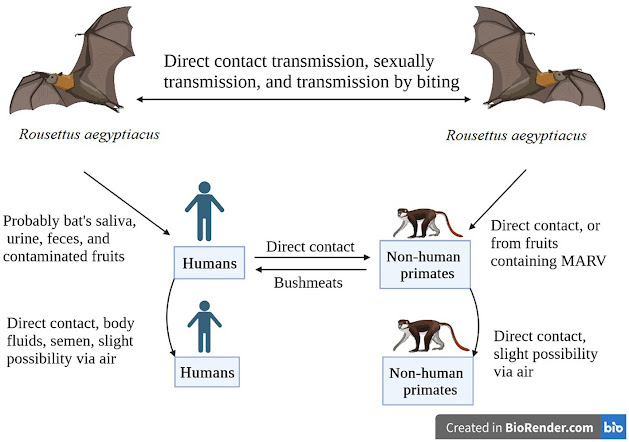 Direct contact transmission, sexually transmission, and transmission by biting

Rousettus aegyptiacus

Rousettus aegyptiacus

Probably bat's saliva, urine, feces, and contaminated fruits

Humans

Direct contact

Bushmeats

Non-human primates

Direct contact, or from fruits containing MARV

Direct contact, body fluids, semen, slight possibility via air

Humans

Non-human primates

Direct contact, slight possibility via air

Created in BioRender.com bio